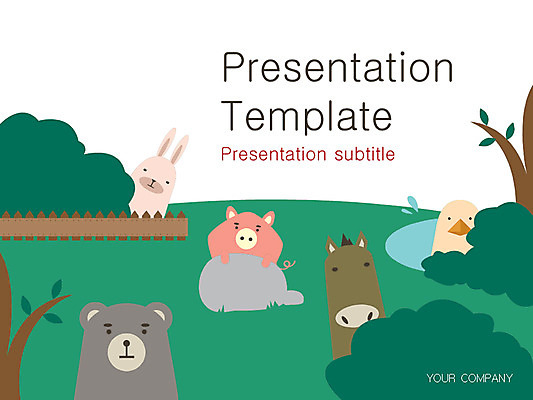 Presentation Template

Presentation subtitle

YOUR COMPANY